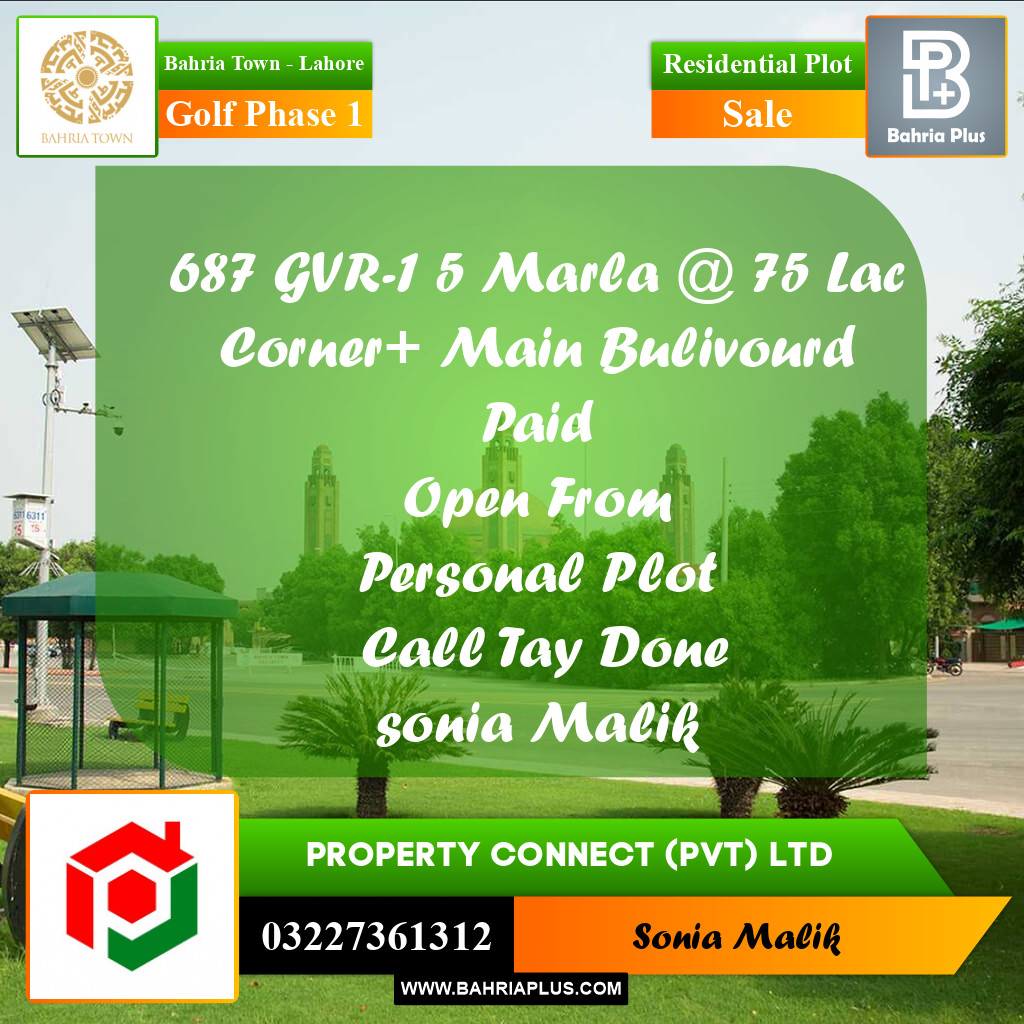 BAHRIA TOWN

Bahria Town - Lahore
Golf Phase 1

Residential Plot
Sale

Bahria Plus

687 GVR-1 5 Marla @ 75 Lac
Corner+ Main Bulivourd
Paid
Open From
Personal Plot
Call Tay Done
sonia Malik

PROPERTY CONNECT (PVT) LTD

03227361312
Sonia Malik

WWW.BAHRIAPLUS.COM